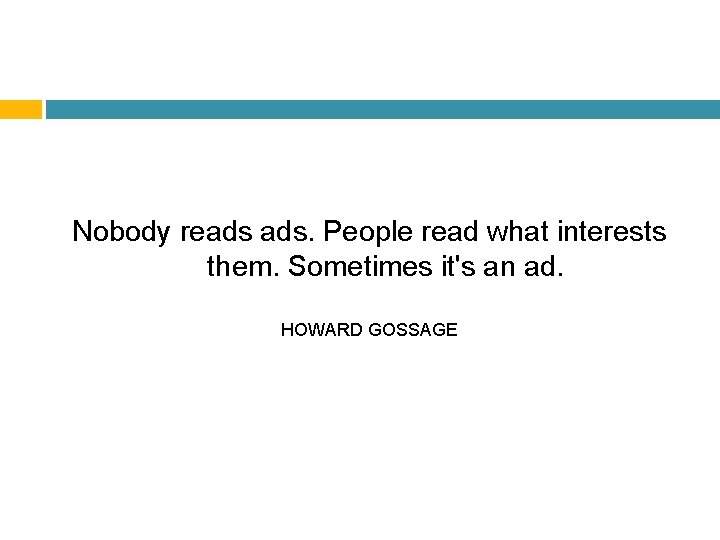 Nobody reads ads. People read what interests them. Sometimes it's an ad.

HOWARD GOSSAGE